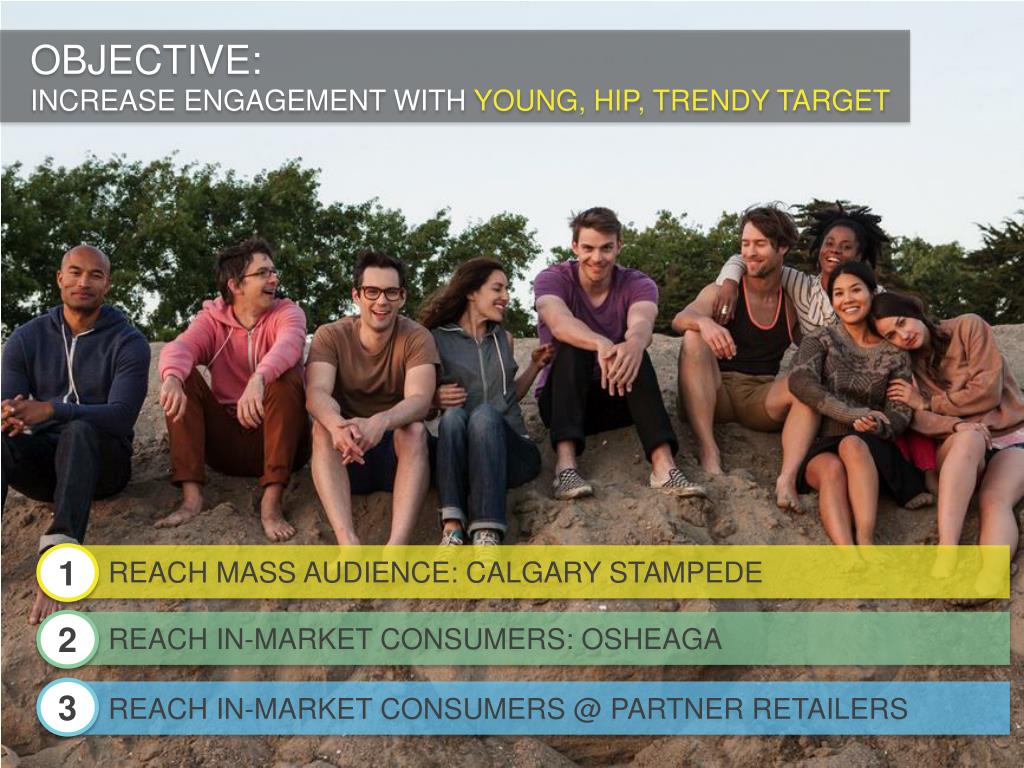 OBJECTIVE:
INCREASE ENGAGEMENT WITH YOUNG, HIP, TRENDY TARGET

1 REACH MASS AUDIENCE: CALGARY STAMPEDE

2 REACH IN-MARKET CONSUMERS: OSHEAGA

3 REACH IN-MARKET CONSUMERS @ PARTNER RETAILERS